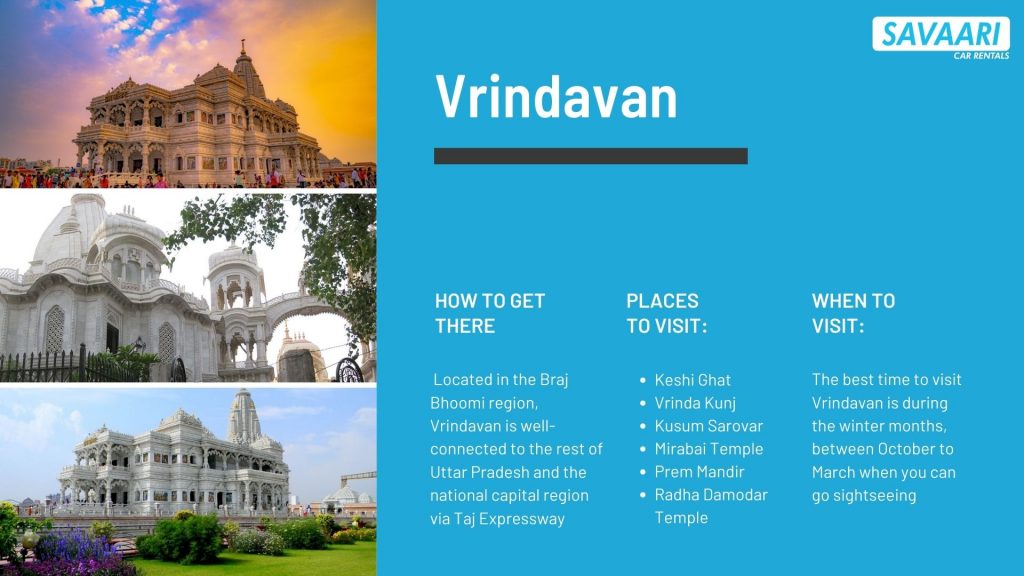 SAVAARI
CAR RENTALS

Vrindavan

HOW TO GET THERE

Located in the Braj Bhoomi region, Vrindavan is well-connected to the rest of Uttar Pradesh and the national capital region via Taj Expressway

PLACES TO VISIT:

- Keshi Ghat
- Vrinda Kunj
- Kusum Sarovar
- Mirabai Temple
- Prem Mandir
- Radha Damodar Temple

WHEN TO VISIT:

The best time to visit Vrindavan is during the winter months, between October to March when you can go sightseeing